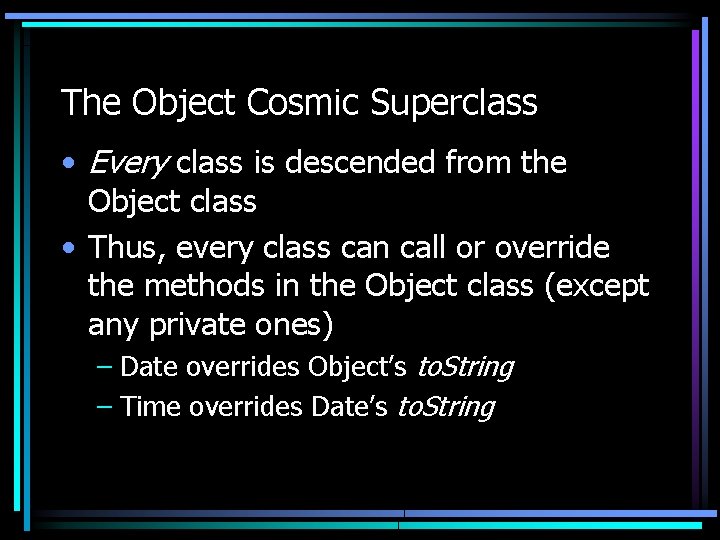 The Object Cosmic Superclass

• Every class is descended from the Object class

• Thus, every class can call or override the methods in the Object class (except any private ones)

– Date overrides Object's toString

– Time overrides Date's toString